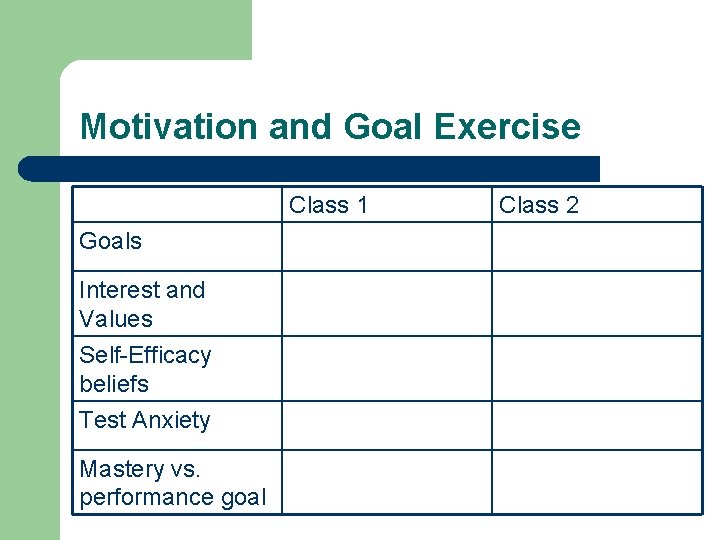 Motivation and Goal Exercise

| | Class 1 | Class 2 |
|---|---|---|
| Goals | | |
| Interest and Values | | |
| Self-Efficacy beliefs | | |
| Test Anxiety | | |
| Mastery vs. performance goal | | |